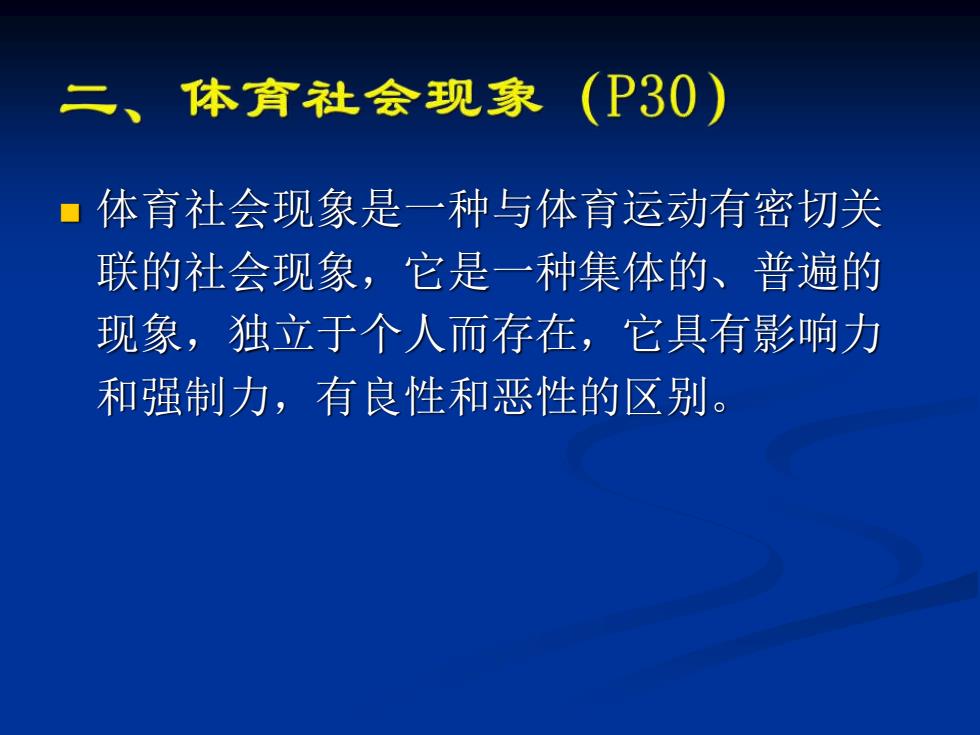 二、体育社会现象（P30）

体育社会现象是一种与体育运动有密切关联的社会现象，它是一种集体的、普遍的现象，独立于个人而存在，它具有影响力和强制力，有良性和恶性的区别。